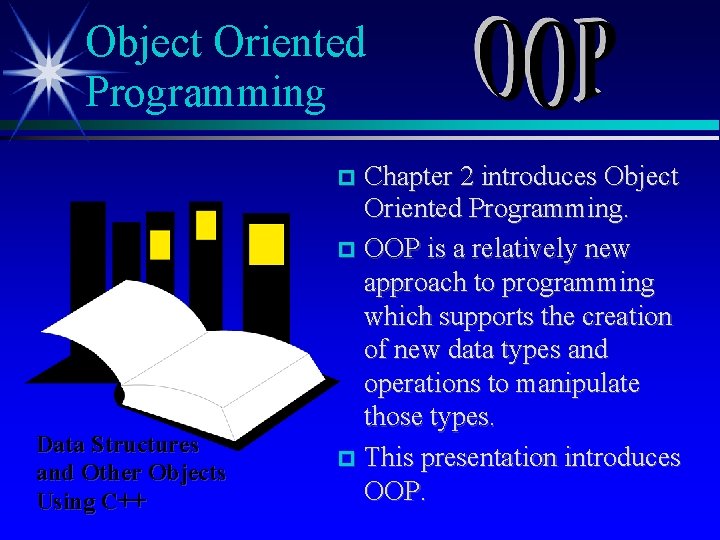 Object Oriented Programming

OOP

Chapter 2 introduces Object Oriented Programming.

OOP is a relatively new approach to programming which supports the creation of new data types and operations to manipulate those types.

This presentation introduces OOP.

Data Structures and Other Objects Using C++